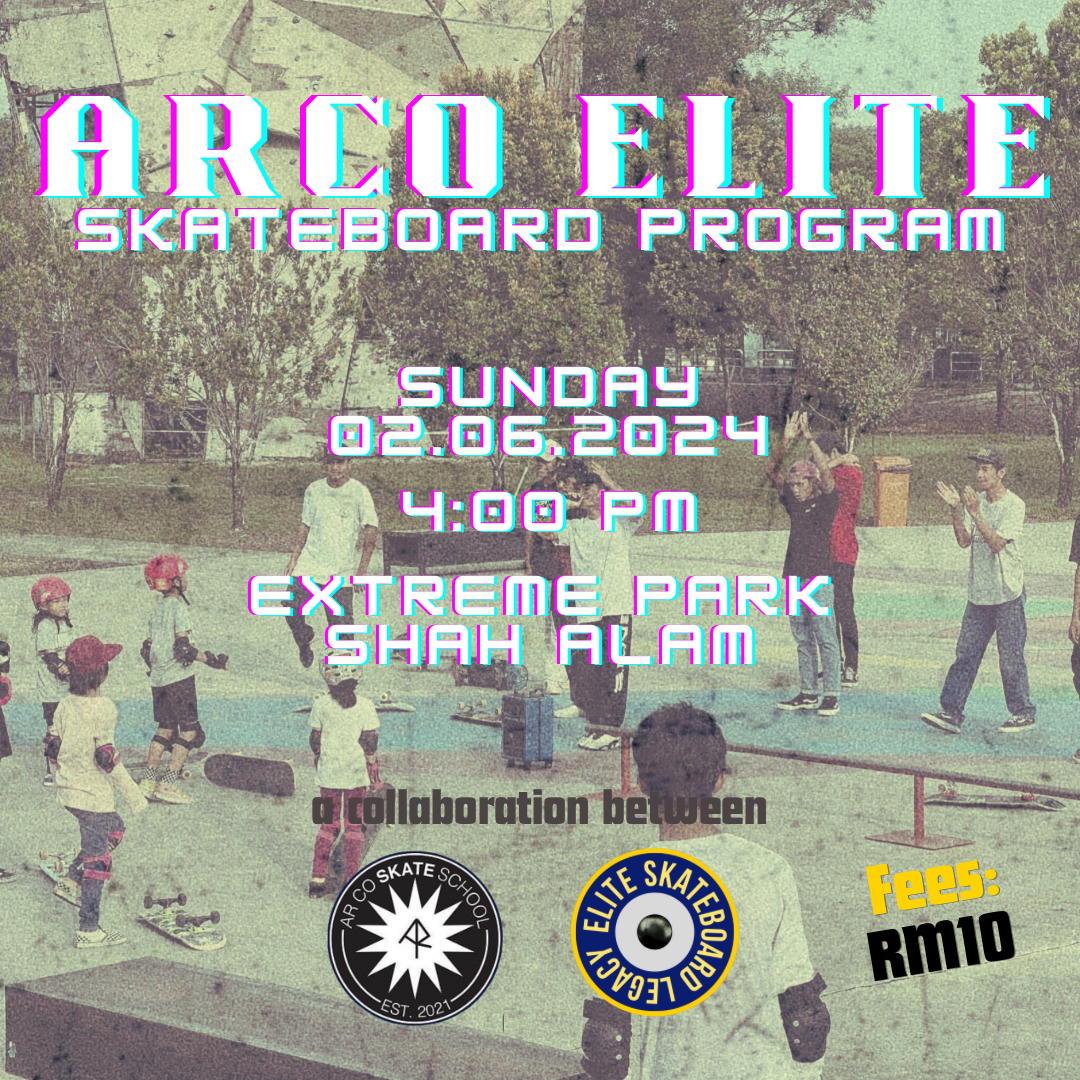 ARCO ELITE
SKATEBOARD PROGRAM

SUNDAY
02.06.2024

4:00 PM

EXTREME PARK
SHAH ALAM

a collaboration between

AR CO SKATE SCHOOL
EST. 2021

ELITE SKATEBOARD LEGACY

Fees:
RM10